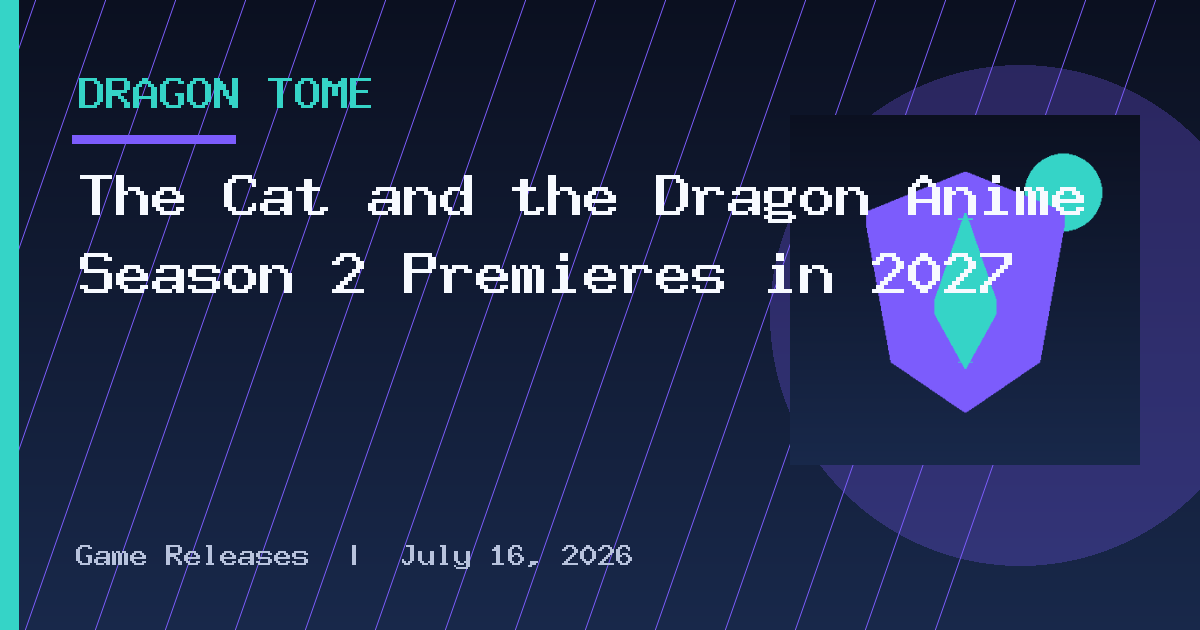 DRAGON TOME

The Cat and the Dragon Anime Season 2 Premieres in 2027

Game Releases | July 16, 2026